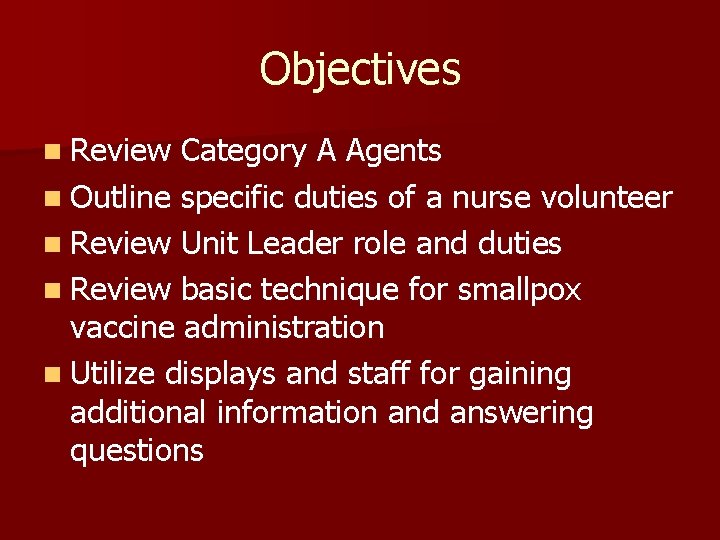 Objectives

- Review Category A Agents
- Outline specific duties of a nurse volunteer
- Review Unit Leader role and duties
- Review basic technique for smallpox vaccine administration
- Utilize displays and staff for gaining additional information and answering questions